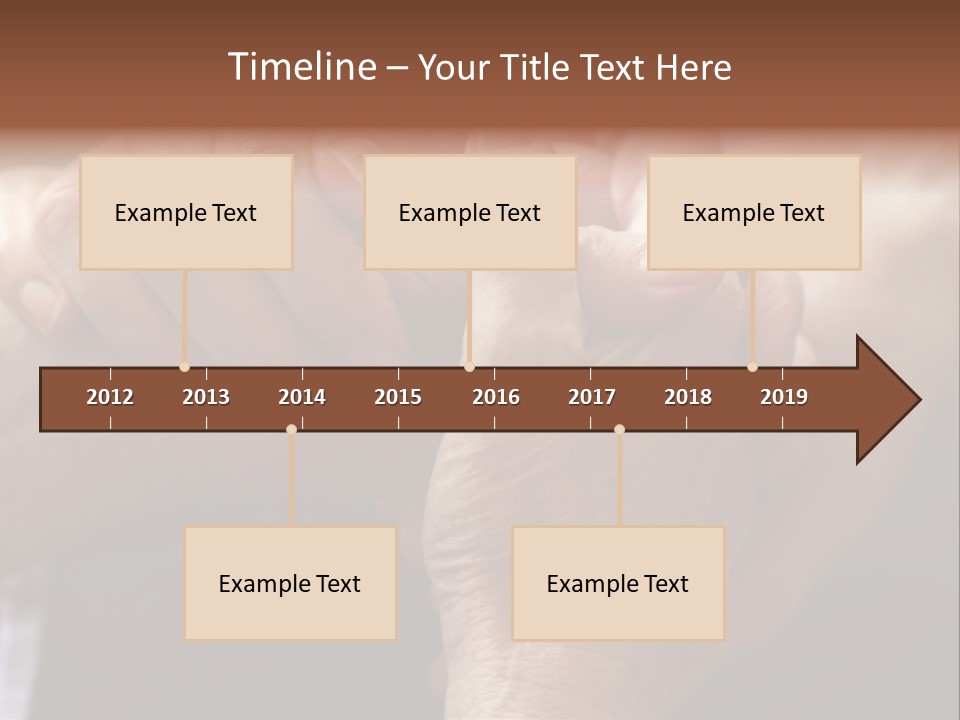 Timeline – Your Title Text Here

Example Text

Example Text

Example Text

2012 2013 2014 2015 2016 2017 2018 2019

Example Text

Example Text